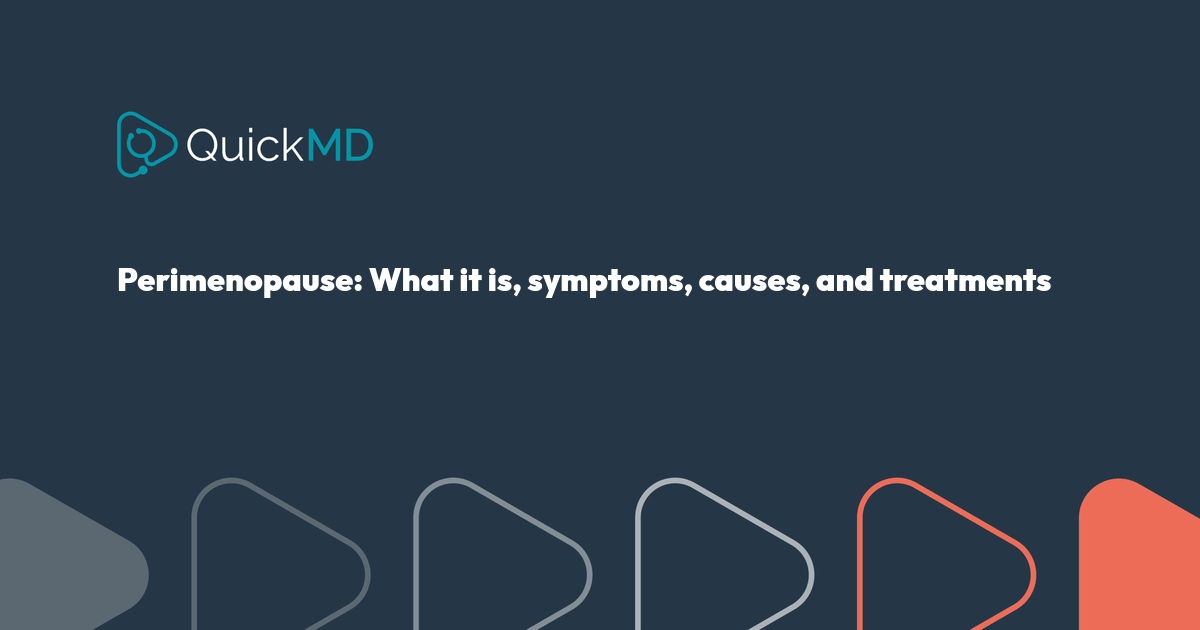 QuickMD

Perimenopause: What it is, symptoms, causes, and treatments